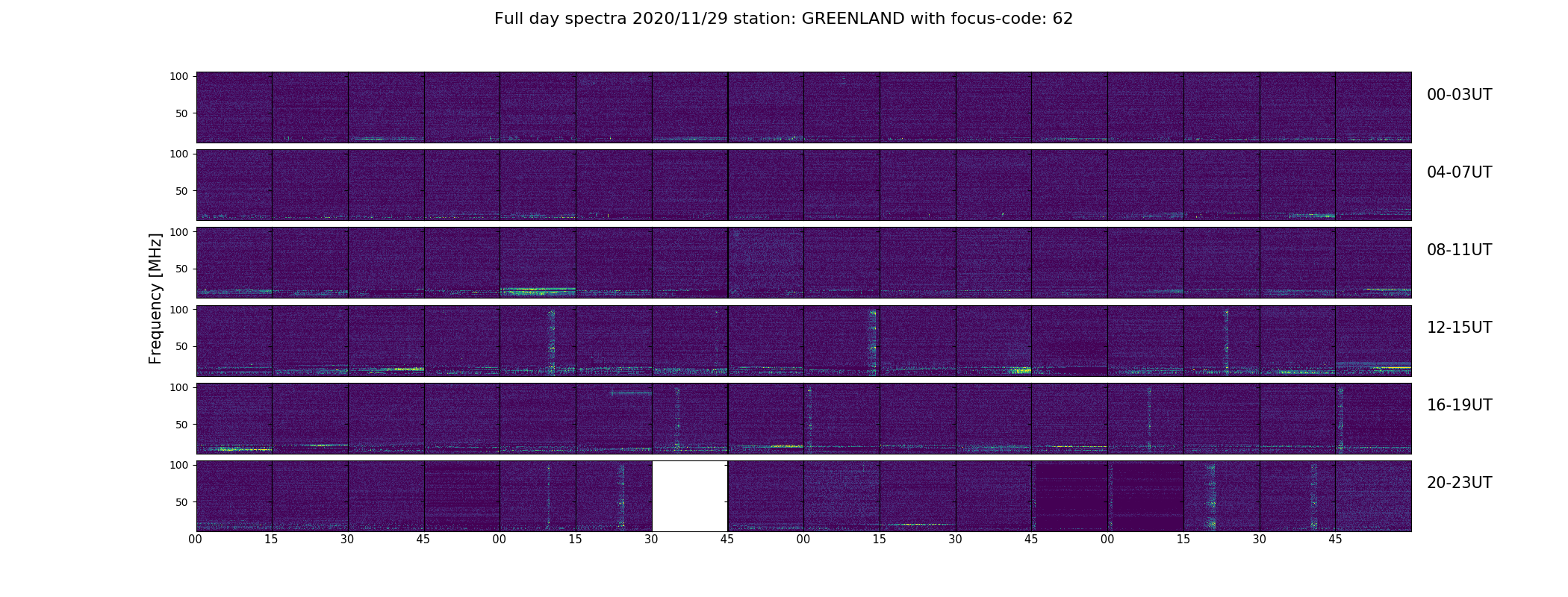 Full day spectra 2020/11/29 station: GREENLAND with focus-code: 62

Frequency [MHz]

100
50
00-03UT

100
50
04-07UT

100
50
08-11UT

100
50
12-15UT

100
50
16-19UT

100
50
20-23UT

00 15 30 45 00 15 30 45 00 15 30 45 00 15 30 45